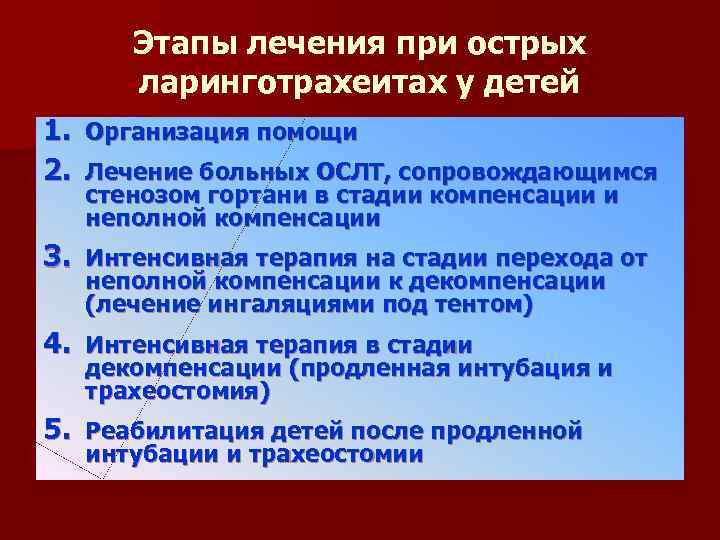 Этапы лечения при острых ларинготрахеитах у детей

1. Организация помощи
2. Лечение больных ОСЛТ, сопровождающимся стенозом гортани в стадии компенсации и неполной компенсации
3. Интенсивная терапия на стадии перехода от неполной компенсации к декомпенсации (лечение ингаляциями под тентом)
4. Интенсивная терапия в стадии декомпенсации (продленная интубация и трахеостомия)
5. Реабилитация детей после продленной интубации и трахеостомии